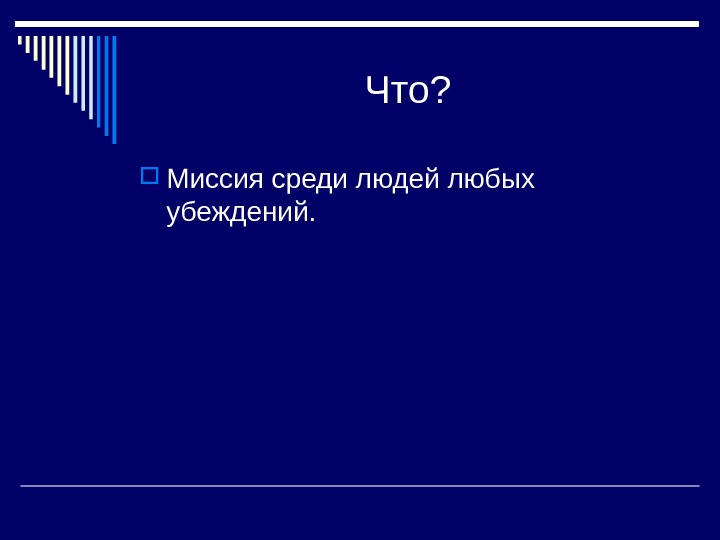 Что?

Миссия среди людей любых убеждений.